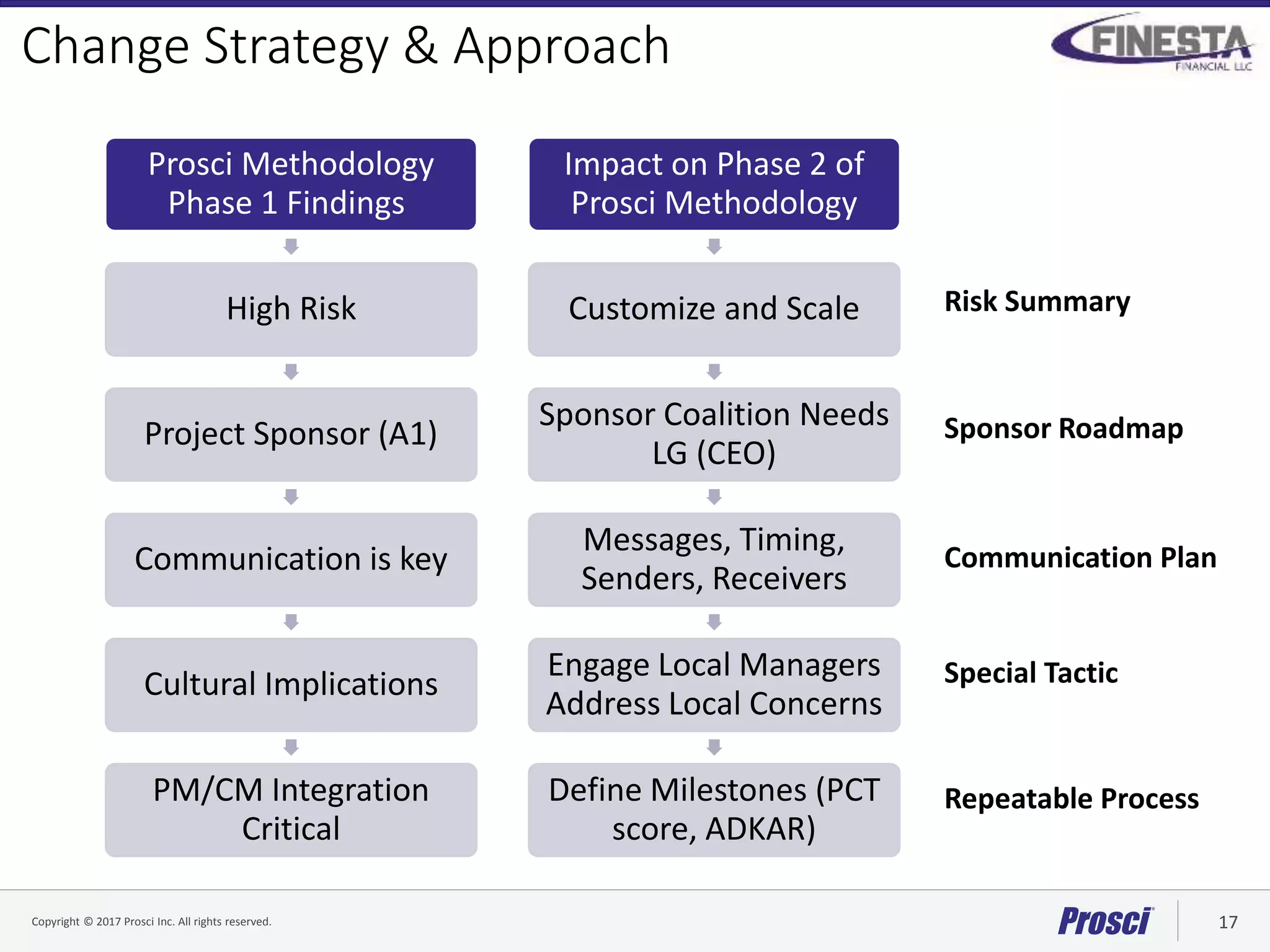 Change Strategy & Approach

FINESTA
FINANCIAL LLC

Prosci Methodology Phase 1 Findings

High Risk

Project Sponsor (A1)

Communication is key

Cultural Implications

PM/CM Integration Critical

Impact on Phase 2 of Prosci Methodology

Customize and Scale

Sponsor Coalition Needs LG (CEO)

Messages, Timing, Senders, Receivers

Engage Local Managers Address Local Concerns

Define Milestones (PCT score, ADKAR)

Risk Summary

Sponsor Roadmap

Communication Plan

Special Tactic

Repeatable Process

Copyright © 2017 Prosci Inc. All rights reserved.

Prosci

17